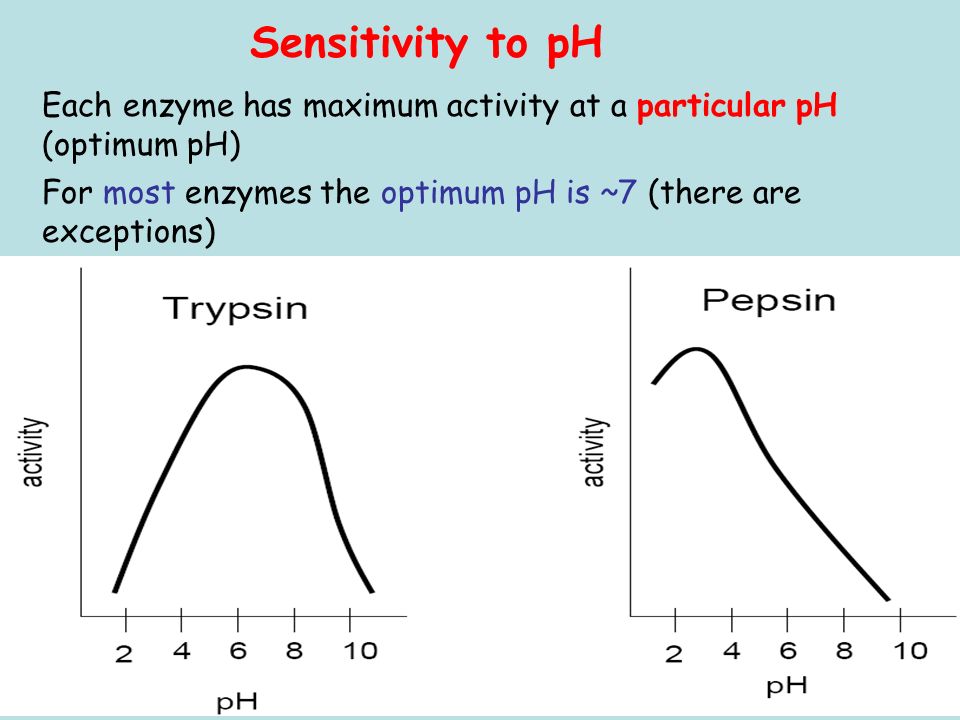 Sensitivity to pH

Each enzyme has maximum activity at a particular pH (optimum pH)

For most enzymes the optimum pH is ~7 (there are exceptions)

Trypsin

activity

2 4 6 8 10

pH

Pepsin

activity

2 4 6 8 10

pH